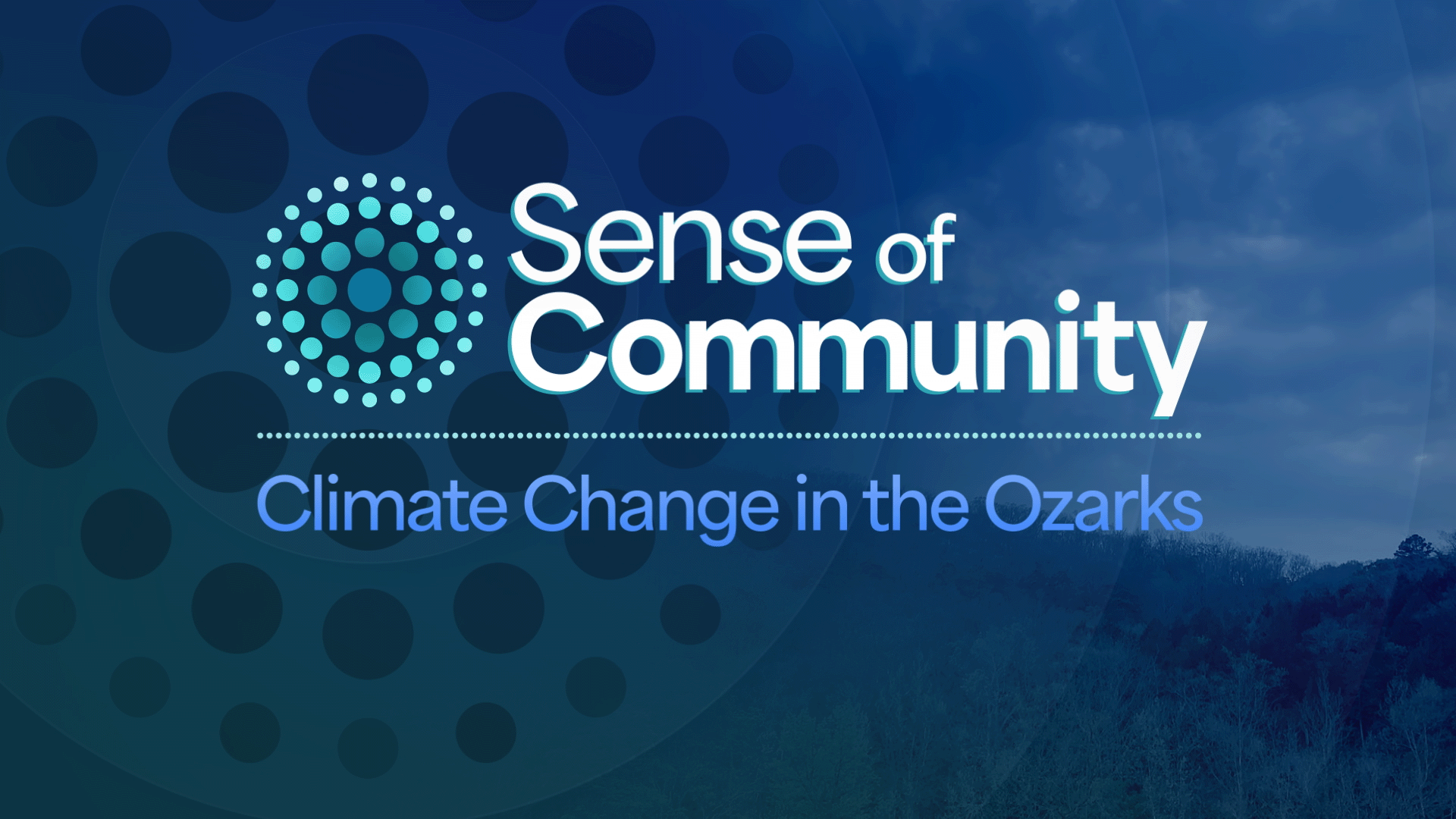 Sense of Community

Climate Change in the Ozarks